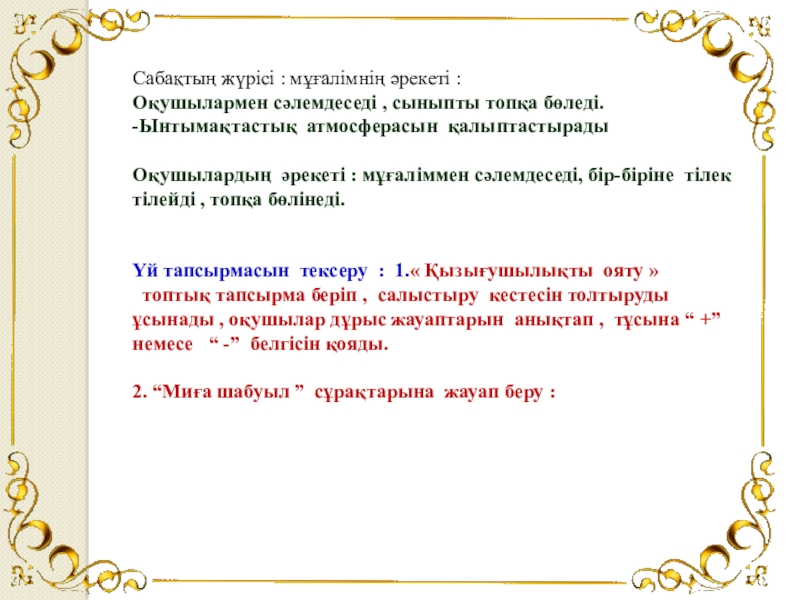 Сабақтың жүрісі : мұғалімнің әрекеті :
Оқушылармен сәлемдеседі , сыныпты топқа бөледі.
-Ынтымақтастық атмосферасын қалыптастырады

Оқушылардың әрекеті : мұғаліммен сәлемдеседі, бір-біріне тілек тілейді , топқа бөлінеді.

Үй тапсырмасын тексеру : 1.« Қызығушылықты ояту »
топтық тапсырма беріп , салыстыру кестесін толтыруды ұсынады , оқушылар дұрыс жауаптарын анықтап , тұсына “ +” немесе “ -” белгісін қояды.

2. “Миға шабуыл ” сұрақтарына жауап беру :